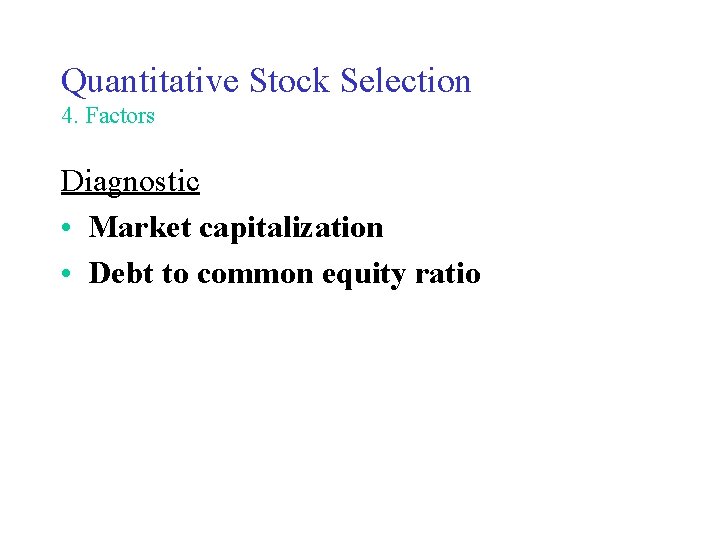 Quantitative Stock Selection
4. Factors

Diagnostic
• Market capitalization
• Debt to common equity ratio